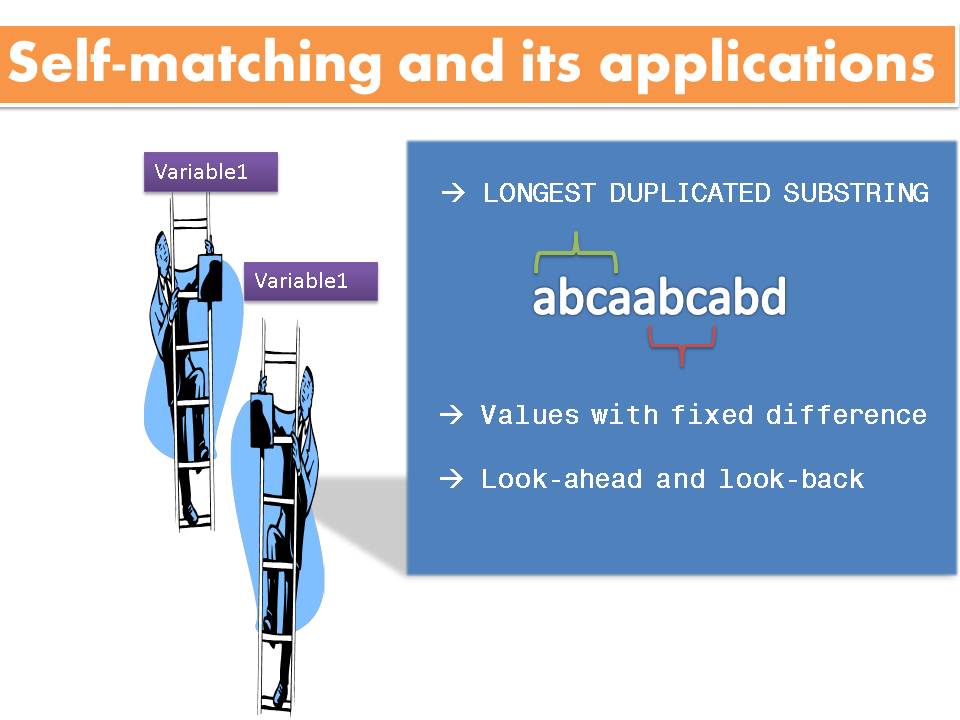 Self-matching and its applications

Variable1

Variable1

→ LONGEST DUPLICATED SUBSTRING

abcaabcabd

→ Values with fixed difference

→ Look-ahead and look-back